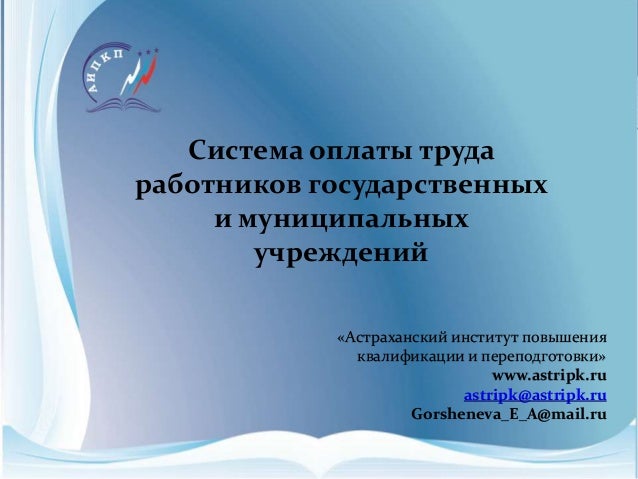 АИПКП

Система оплаты труда работников государственных и муниципальных учреждений

«Астраханский институт повышения квалификации и переподготовки»
www.astripk.ru
astripk@astripk.ru
Gorsheneva_E_A@mail.ru